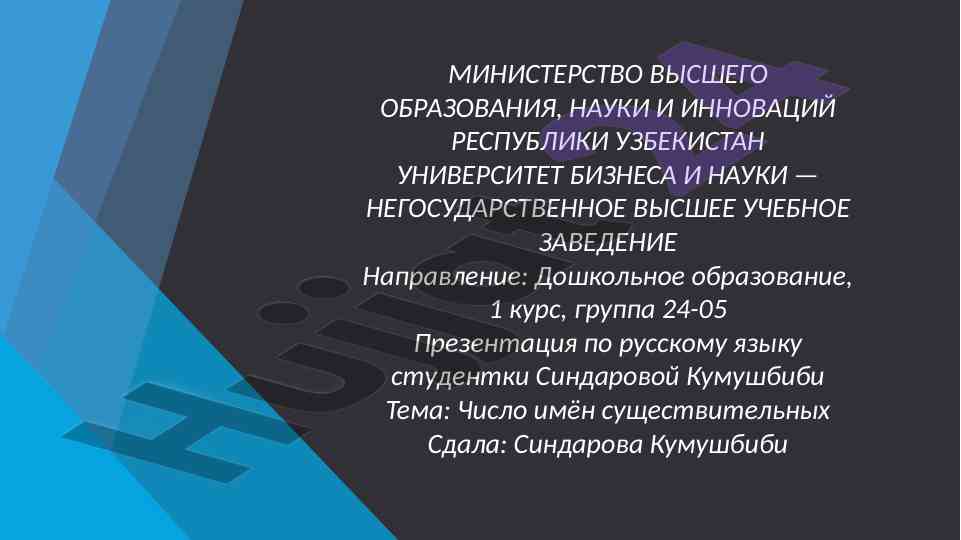 МИНИСТЕРСТВО ВЫСШЕГО ОБРАЗОВАНИЯ, НАУКИ И ИННОВАЦИЙ РЕСПУБЛИКИ УЗБЕКИСТАН
УНИВЕРСИТЕТ БИЗНЕСА И НАУКИ — НЕГОСУДАРСТВЕННОЕ ВЫСШЕЕ УЧЕБНОЕ ЗАВЕДЕНИЕ
Направление: Дошкольное образование, 1 курс, группа 24-05
Презентация по русскому языку студентки Синдаровой Кумушбиби
Тема: Число имён существительных
Сдала: Синдарова Кумушбиби